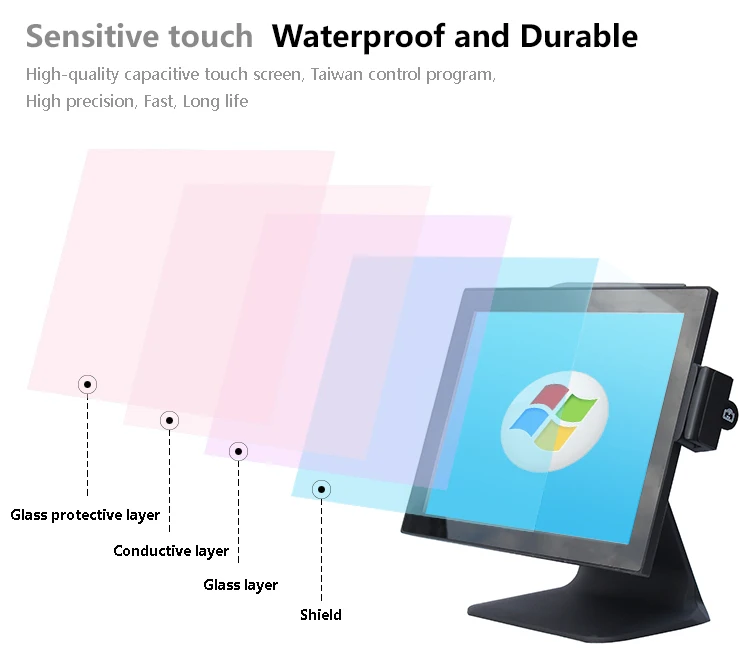 Sensitive touch Waterproof and Durable

High-quality capacitive touch screen, Taiwan control program, High precision, Fast, Long life

Glass protective layer

Conductive layer

Glass layer

Shield